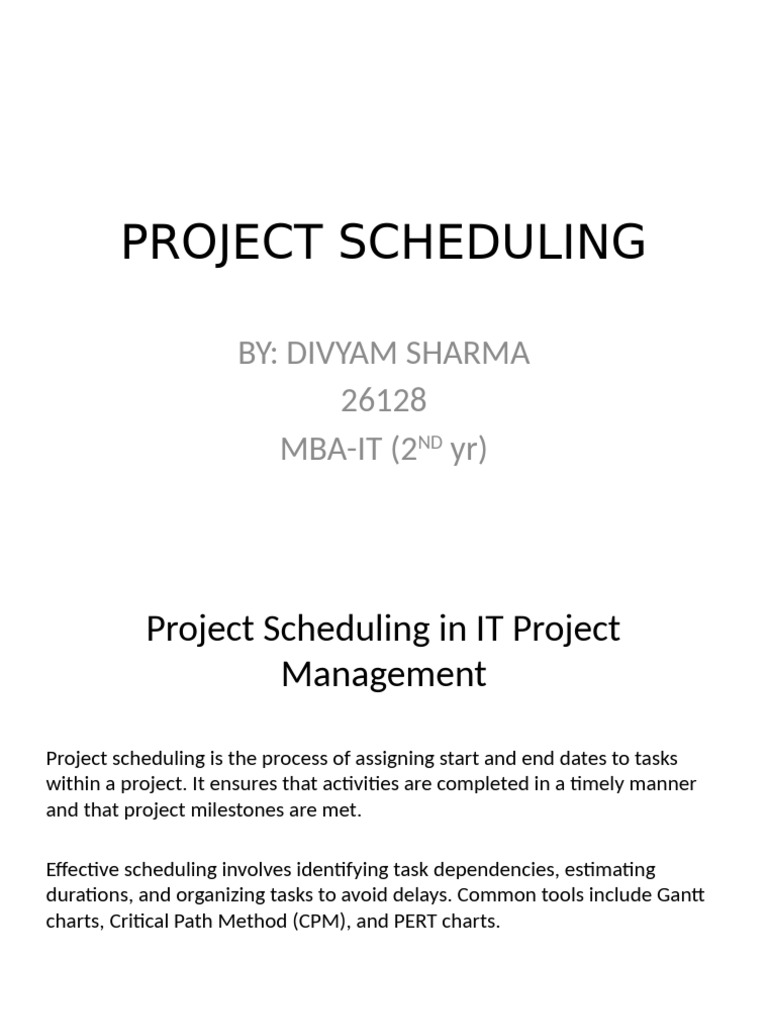 PROJECT SCHEDULING

BY: DIVYAM SHARMA
26128
MBA-IT (2$^{ND}$ yr)

Project Scheduling in IT Project Management

Project scheduling is the process of assigning start and end dates to tasks within a project. It ensures that activities are completed in a timely manner and that project milestones are met.

Effective scheduling involves identifying task dependencies, estimating durations, and organizing tasks to avoid delays. Common tools include Gantt charts, Critical Path Method (CPM), and PERT charts.